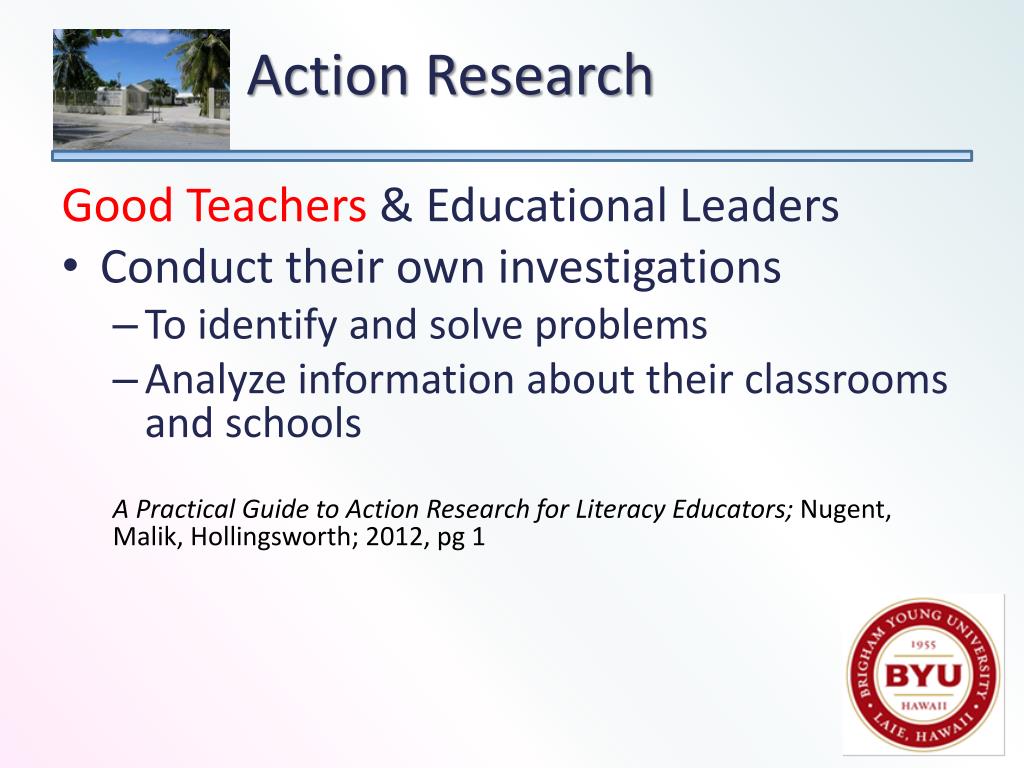 Action Research

Good Teachers & Educational Leaders

• Conduct their own investigations

– To identify and solve problems

– Analyze information about their classrooms and schools

A Practical Guide to Action Research for Literacy Educators; Nugent, Malik, Hollingsworth; 2012, pg 1

BRIGHAM YOUNG UNIVERSITY 1955 BYU HAWAII LAIE, HAWAII